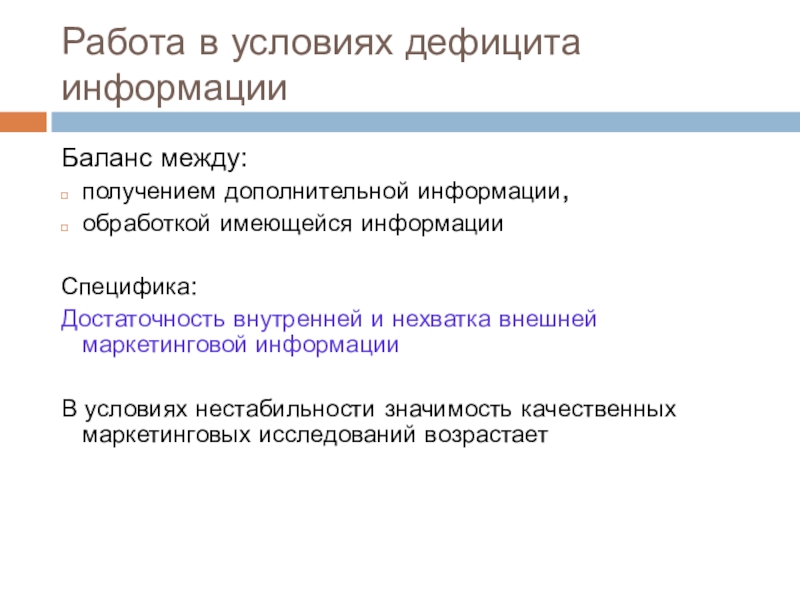 Работа в условиях дефицита информации

Баланс между:
получением дополнительной информации,
обработкой имеющейся информации

Специфика:
Достаточность внутренней и нехватка внешней маркетинговой информации

В условиях нестабильности значимость качественных маркетинговых исследований возрастает